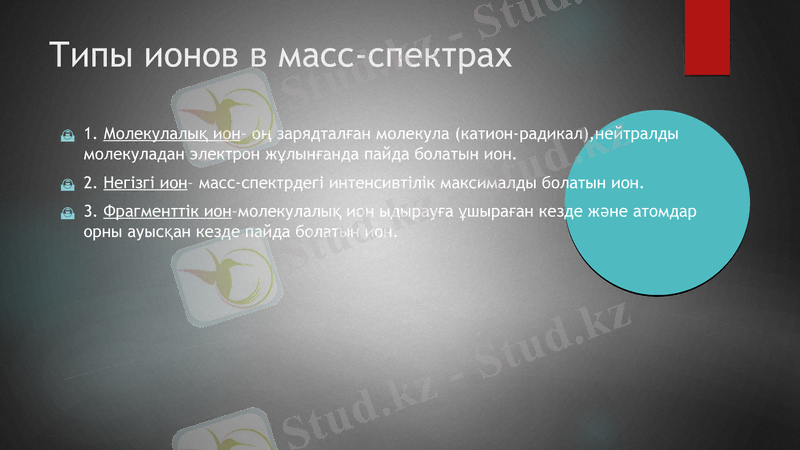 Типы ионов в масс-спектрах

1. Молекулалық ион- оң зарядталған молекула (катион-радикал),нейтралды молекуладан электрон жұлынғанда пайда болатын ион.

2. Негізгі ион- масс-спектрдегі интенсивтілік максималды болатын ион.

3. Фрагменттік ион-молекулалық ион ыдырауға ұшыраған кезде және атомдар орны ауысқан кезде пайда болатын ион.

Stud.kz - Stud.kz

Stud.kz - Stud.kz

Stud.kz - Stud.kz